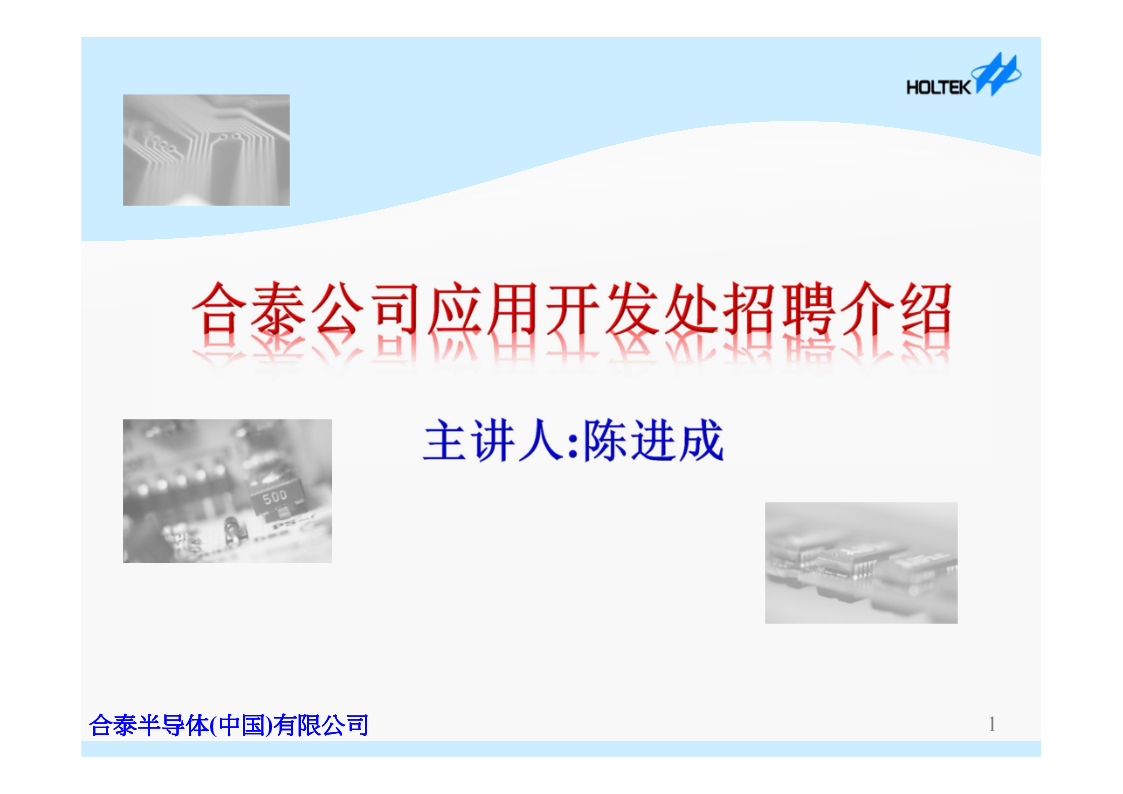 HOLTEK

合泰公司应用开发处招聘介绍

主讲人:陈进成

500

合泰半导体(中国)有限公司

1